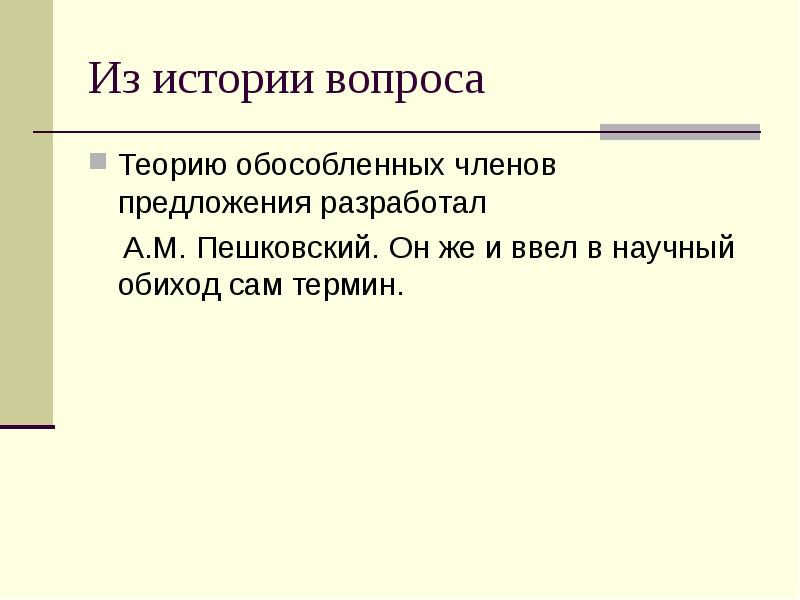 Из истории вопроса

Теорию обособленных членов предложения разработал

А.М. Пешковский. Он же и ввел в научный обиход сам термин.